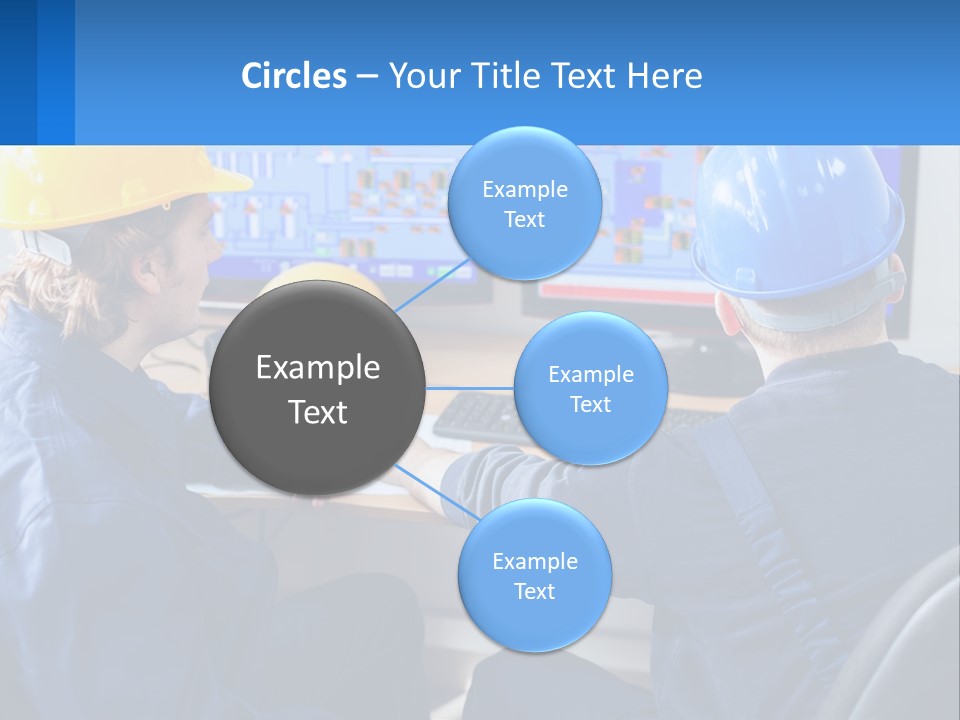 Circles – Your Title Text Here

Example Text

Example Text

Example Text

Example Text